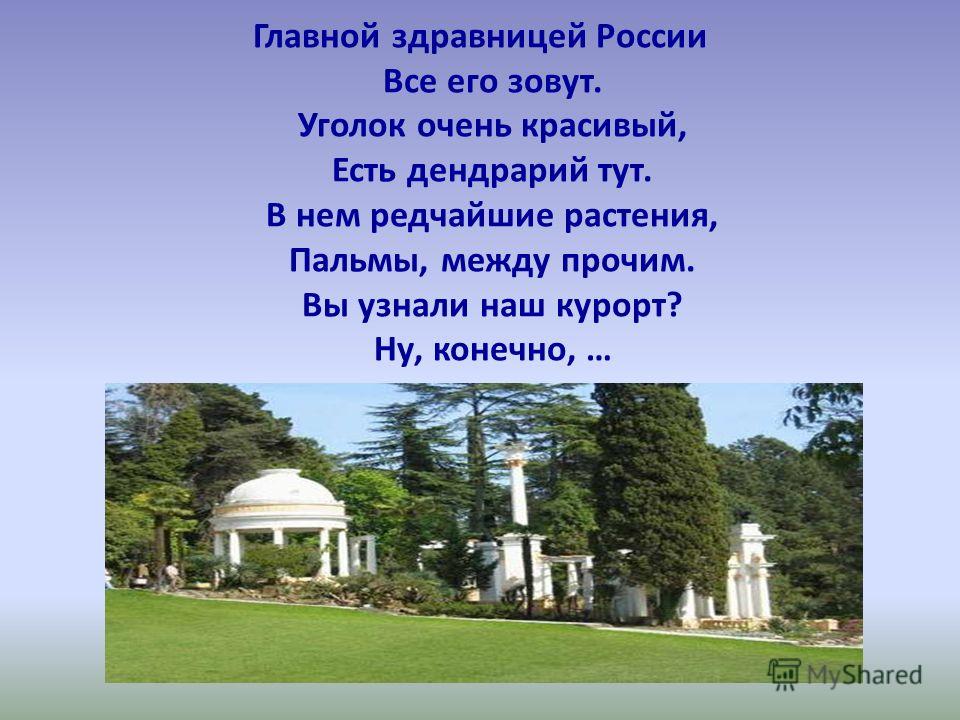 Главной здравницей России
Все его зовут.
Уголок очень красивый,
Есть дендрарий тут.
В нем редчайшие растения,
Пальмы, между прочим.
Вы узнали наш курорт?
Ну, конечно, …

MyShared